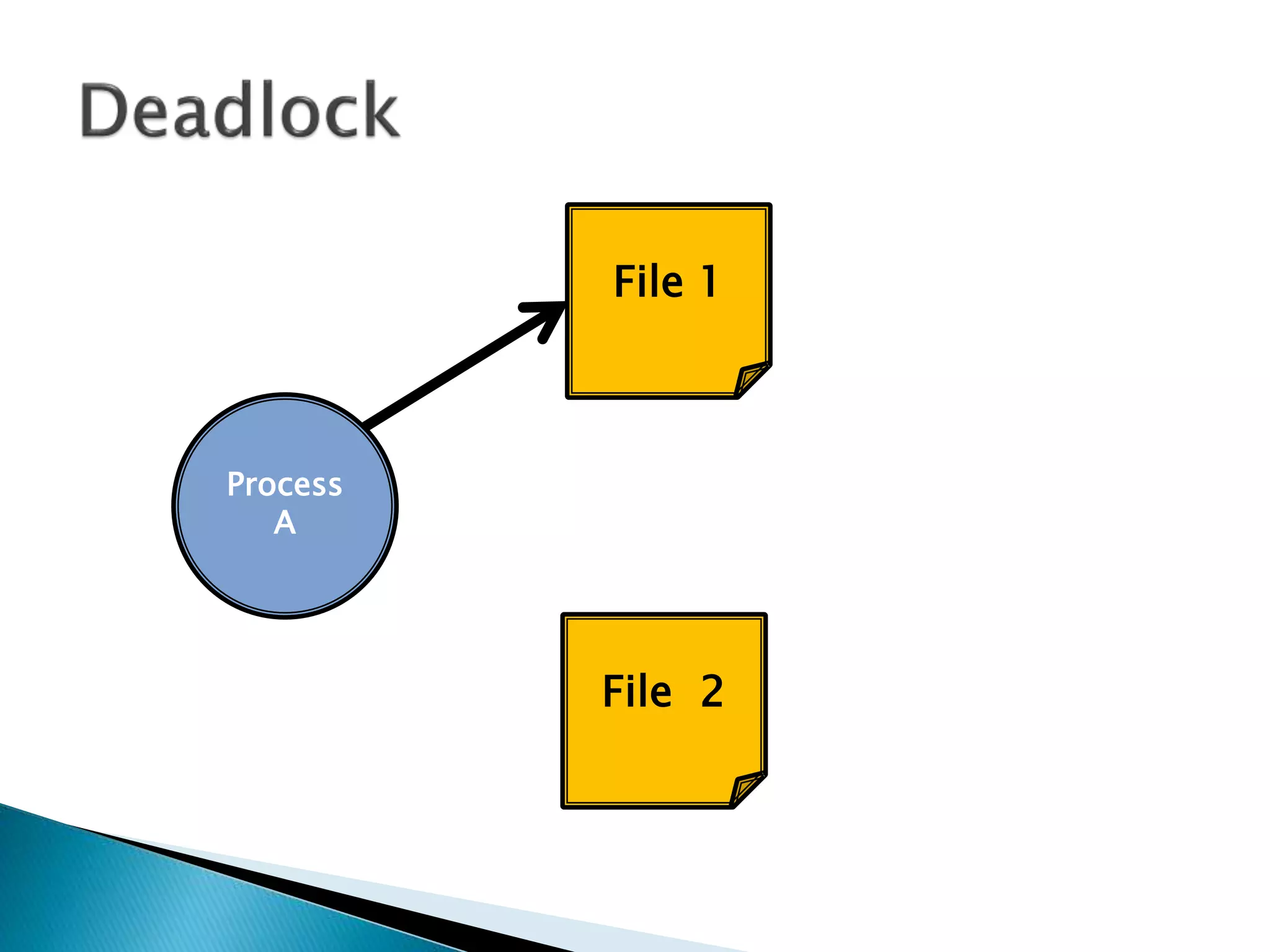 Deadlock

File 1

Process A

File 2